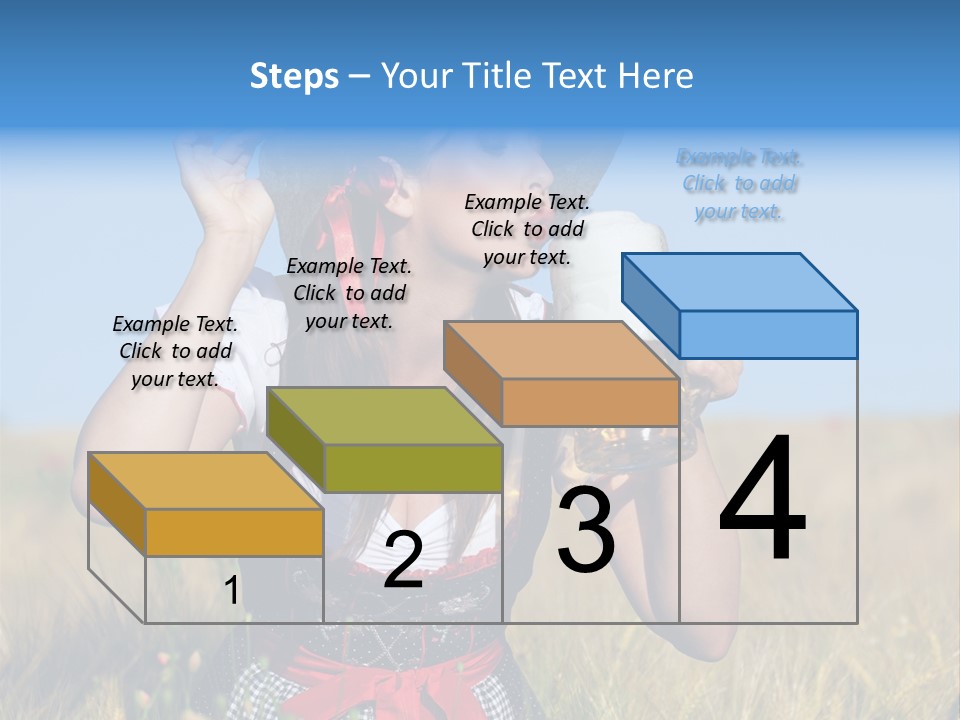 Steps – Your Title Text Here

Example Text. Click to add your text.

Example Text. Click to add your text.

Example Text. Click to add your text.

Example Text. Click to add your text.

1

2

3

4